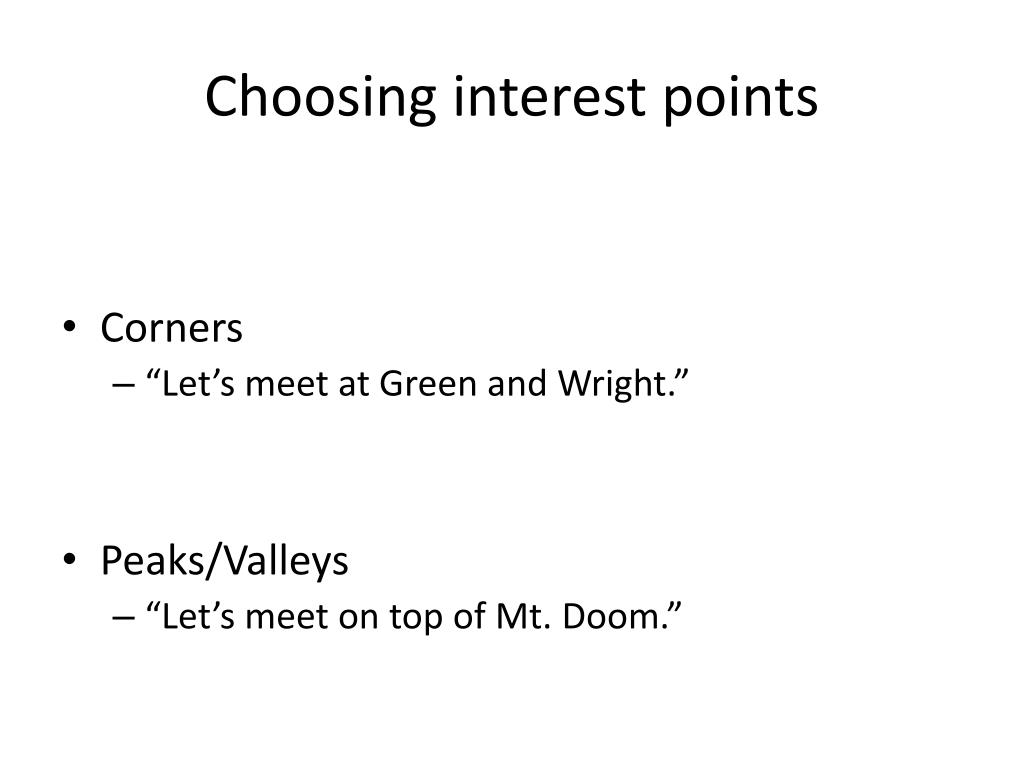 Choosing interest points

• Corners
– “Let’s meet at Green and Wright.”

• Peaks/Valleys
– “Let’s meet on top of Mt. Doom.”